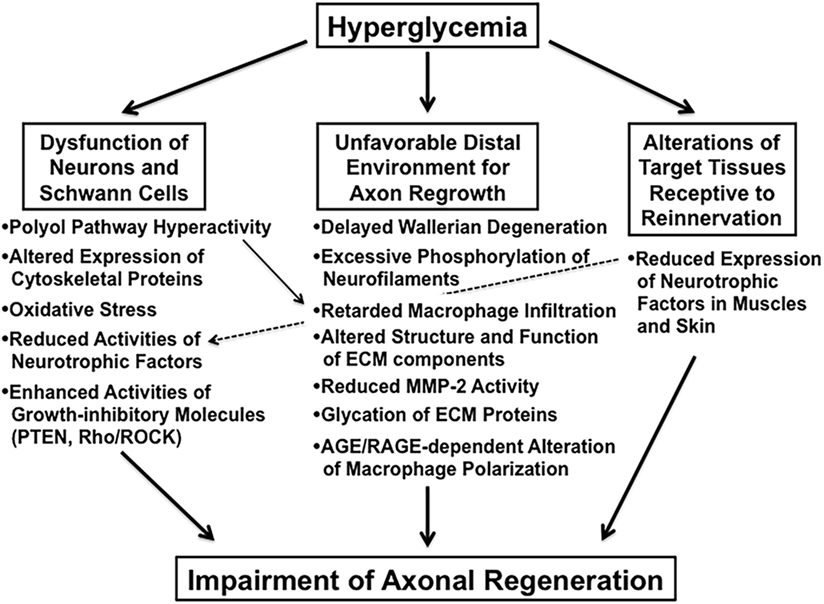 Hyperglycemia

Dysfunction of Neurons and Schwann Cells

•Polyol Pathway Hyperactivity
•Altered Expression of Cytoskeletal Proteins
•Oxidative Stress
•Reduced Activities of Neurotrophic Factors
•Enhanced Activities of Growth-inhibitory Molecules (PTEN, Rho/ROCK)

Unfavorable Distal Environment for Axon Regrowth

•Delayed Wallerian Degeneration
•Excessive Phosphorylation of Neurofilaments
•Retarded Macrophage Infiltration
•Altered Structure and Function of ECM components
•Reduced MMP-2 Activity
•Glycation of ECM Proteins
•AGE/RAGE-dependent Alteration of Macrophage Polarization

Alterations of Target Tissues Receptive to Reinnervation

•Reduced Expression of Neurotrophic Factors in Muscles and Skin

Impairment of Axonal Regeneration